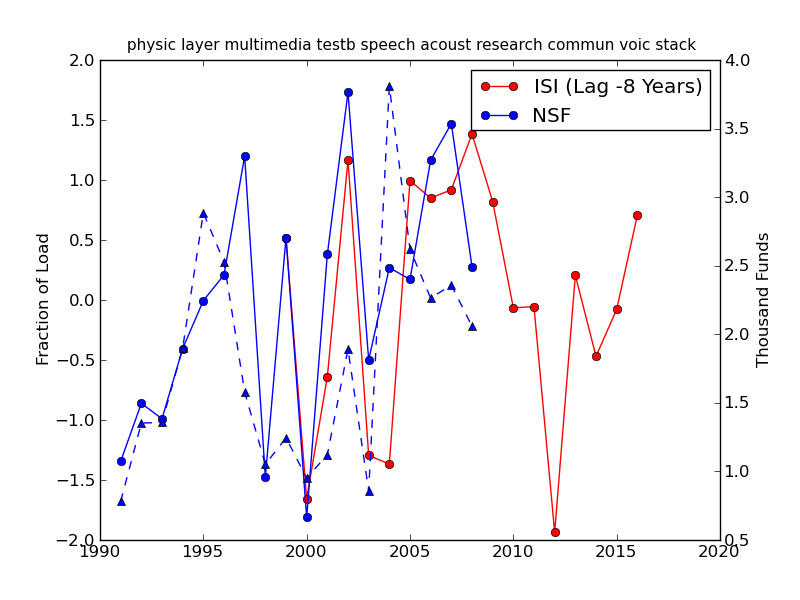 physic layer multimedia testb speech acoust research commun voic stack

ISI (Lag -8 Years)
NSF

Fraction of Load

2.0
1.5
1.0
0.5
0.0
−0.5
−1.0
−1.5
−2.0

Thousand Funds

4.0
3.5
3.0
2.5
2.0
1.5
1.0
0.5

1990 1995 2000 2005 2010 2015 2020